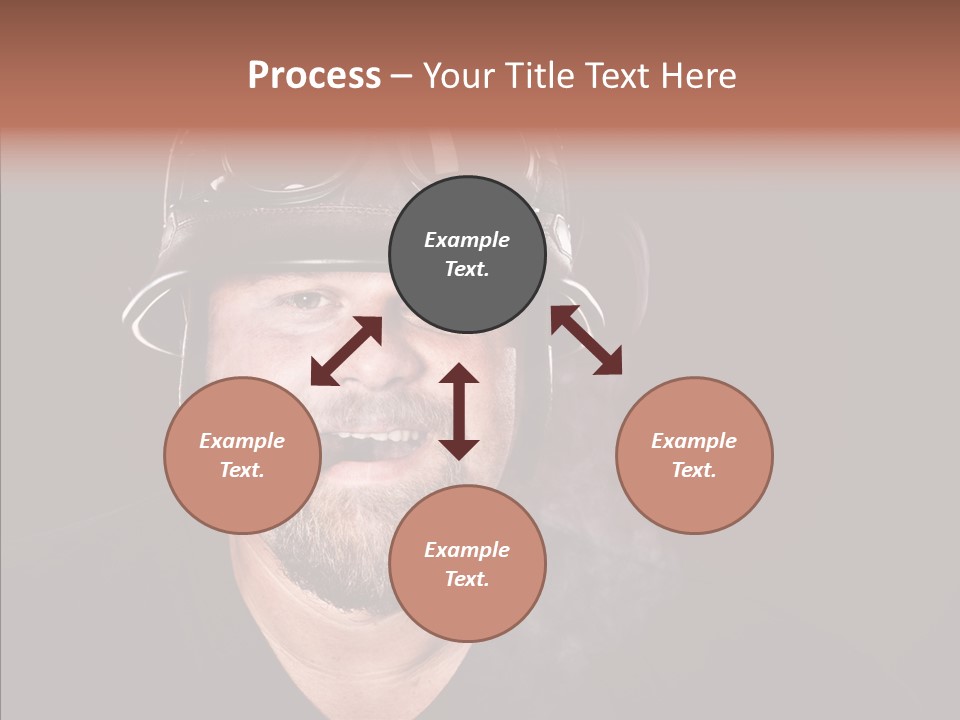 Process – Your Title Text Here

Example Text.

Example Text.

Example Text.

Example Text.